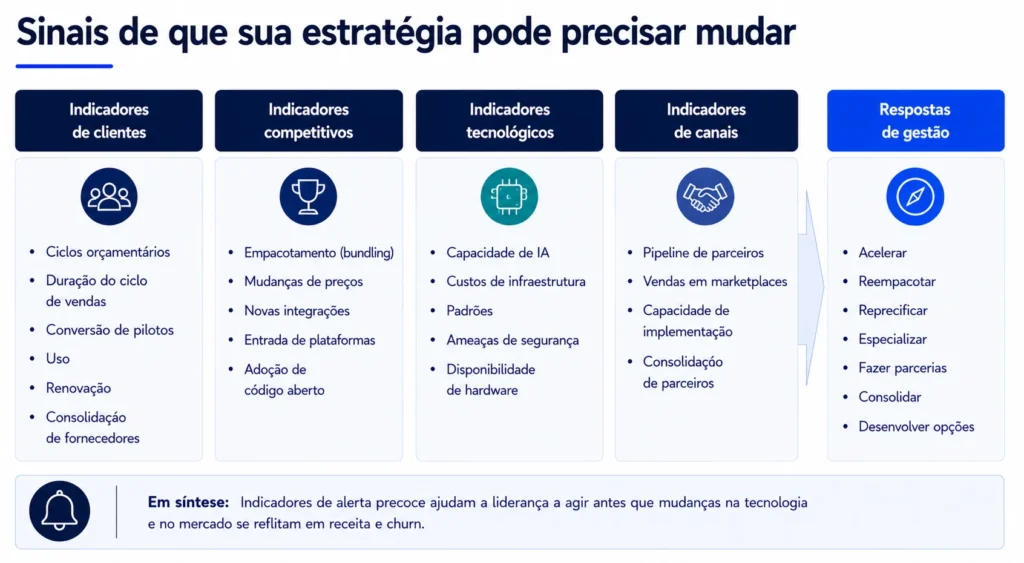 Sinais de que sua estratégia pode precisar mudar

Indicadores de clientes

- Ciclos orçamentários
- Duração do ciclo de vendas
- Conversão de pilotos
- Uso
- Renovação
- Consolidação de fornecedores

Indicadores competitivos

- Empacotamento (bundling)
- Mudanças de preços
- Novas integrações
- Entrada de plataformas
- Adoção de código aberto

Indicadores tecnológicos

- Capacidade de IA
- Custos de infraestrutura
- Padrões
- Ameaças de segurança
- Disponibilidade de hardware

Indicadores de canais

- Pipeline de parceiros
- Vendas em marketplaces
- Capacidade de implementação
- Consolidação de parceiros

Respostas de gestão

- Acelerar
- Reempacotar
- Reprecificar
- Especializar
- Fazer parcerias
- Consolidar
- Desenvolver opções

Em síntese: Indicadores de alerta precoce ajudam a liderança a agir antes que mudanças na tecnologia e no mercado se reflitam em receita e churn.